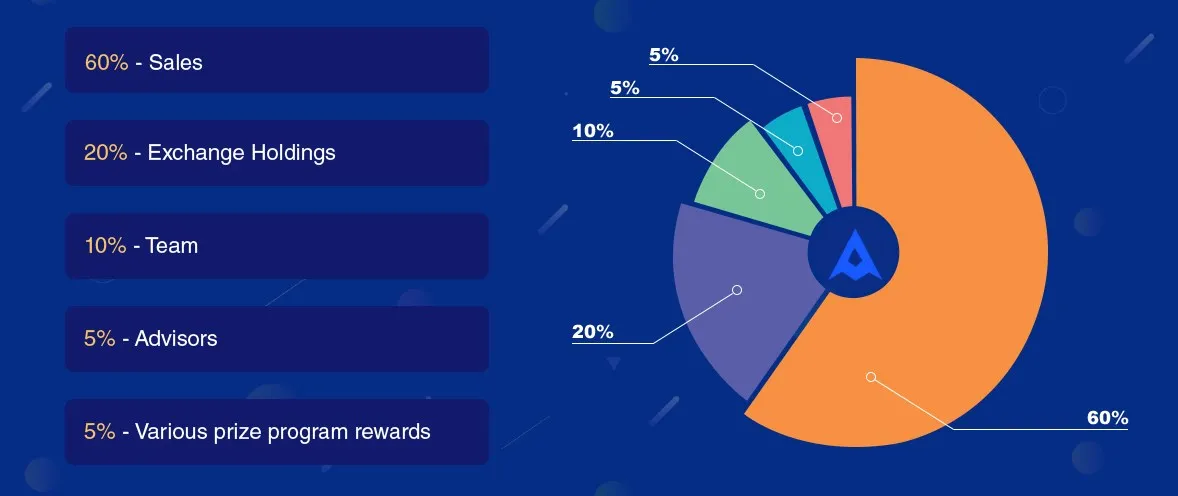 60% - Sales

20% - Exchange Holdings

10% - Team

5% - Advisors

5% - Various prize program rewards

5%

5%

10%

20%

60%